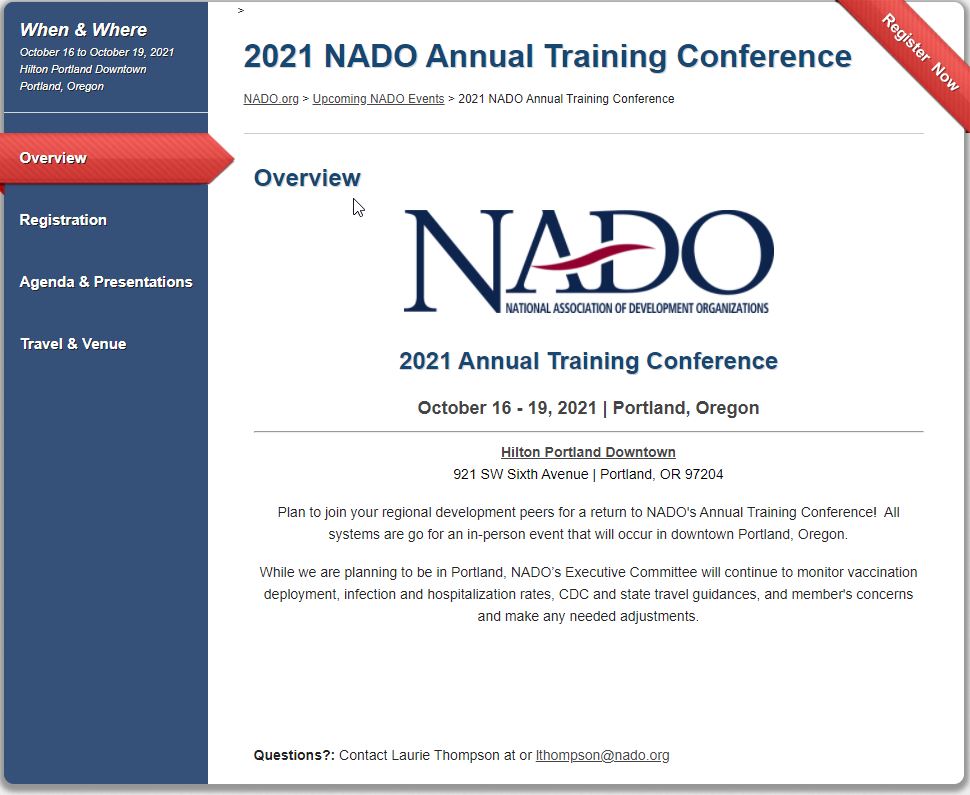 When & Where
October 16 to October 19, 2021
Hilton Portland Downtown
Portland, Oregon

Overview

Registration

Agenda & Presentations

Travel & Venue

>

2021 NADO Annual Training Conference

Register Now

NADO.org > Upcoming NADO Events > 2021 NADO Annual Training Conference

Overview

NADO
NATIONAL ASSOCIATION OF DEVELOPMENT ORGANIZATIONS

2021 Annual Training Conference

October 16 - 19, 2021 | Portland, Oregon

Hilton Portland Downtown
921 SW Sixth Avenue | Portland, OR 97204

Plan to join your regional development peers for a return to NADO's Annual Training Conference! All systems are go for an in-person event that will occur in downtown Portland, Oregon.

While we are planning to be in Portland, NADO's Executive Committee will continue to monitor vaccination deployment, infection and hospitalization rates, CDC and state travel guidances, and member's concerns and make any needed adjustments.

Questions?: Contact Laurie Thompson at or lthompson@nado.org